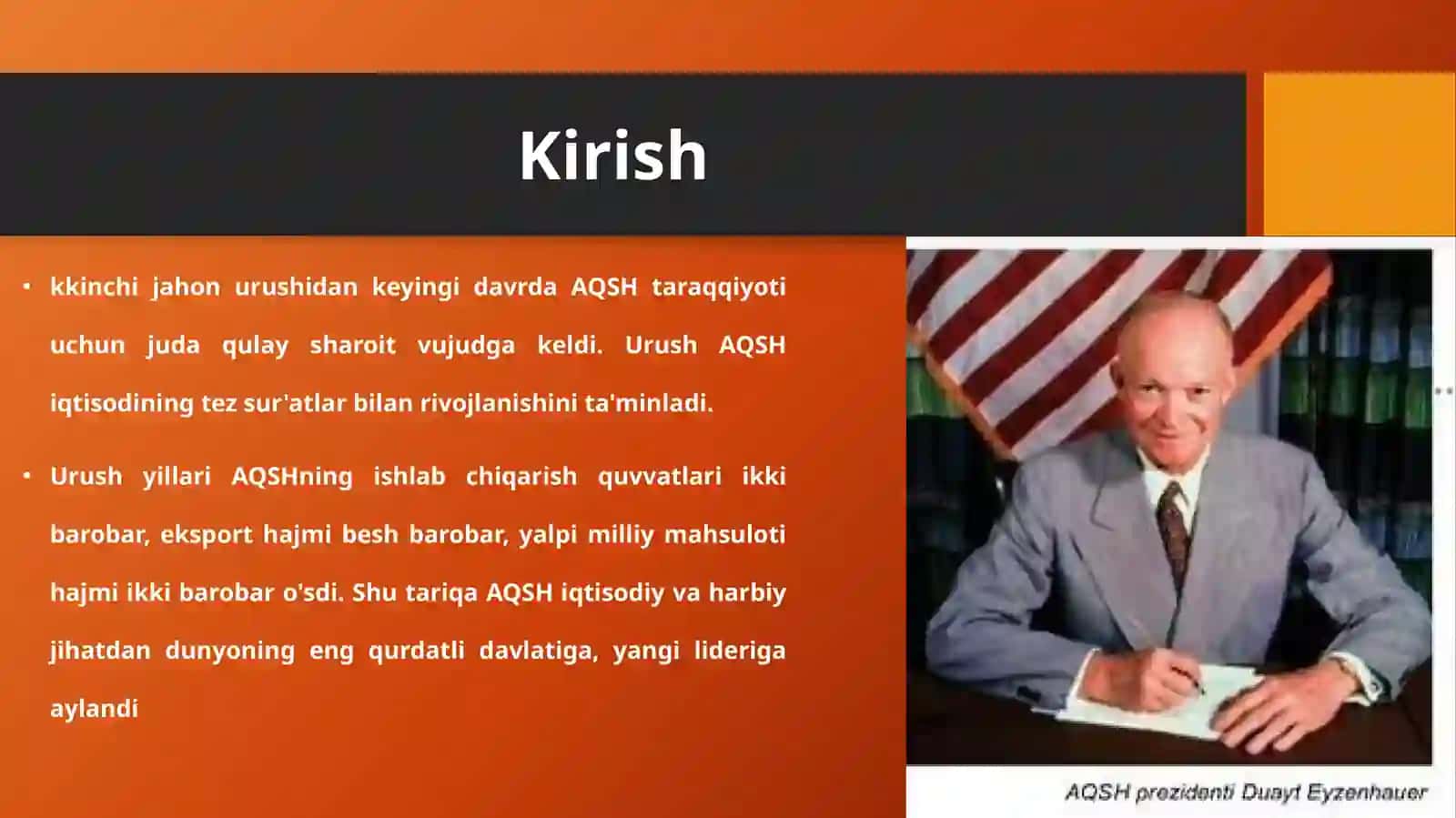 Kirish

• kkinchi jahon urushidan keyingi davrda AQSH taraqqiyoti uchun juda qulay sharoit vujudga keldi. Urush AQSH iqtisodining tez sur'atlar bilan rivojlanishini ta'minladi.

• Urush yillari AQSHning ishlab chiqarish quvvatlari ikki barobar, eksport hajmi besh barobar, yalpi milliy mahsuloti hajmi ikki barobar o'sdi. Shu tariqa AQSH iqtisodiy va harbiy jihatdan dunyoning eng qurdatli davlatiga, yangi lideriga aylandi

AQSH prezidenti Duayt Eyzenhauer